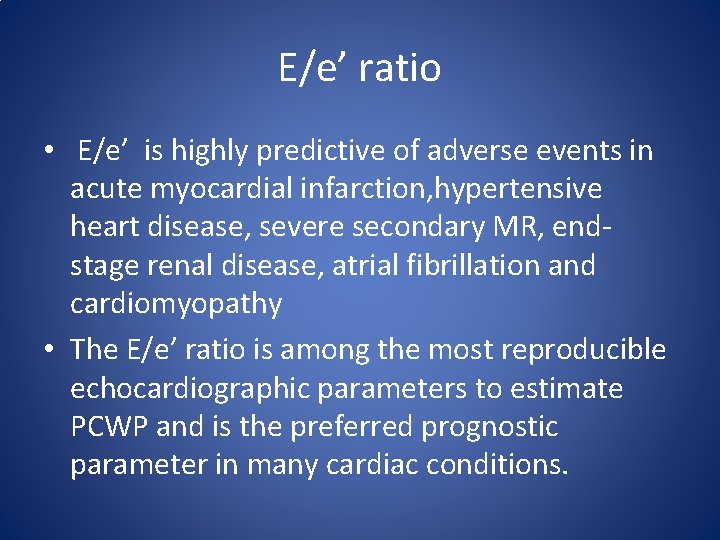 E/e’ ratio

• E/e’ is highly predictive of adverse events in acute myocardial infarction,hypertensive heart disease, severe secondary MR, end-stage renal disease, atrial fibrillation and cardiomyopathy

• The E/e’ ratio is among the most reproducible echocardiographic parameters to estimate PCWP and is the preferred prognostic parameter in many cardiac conditions.